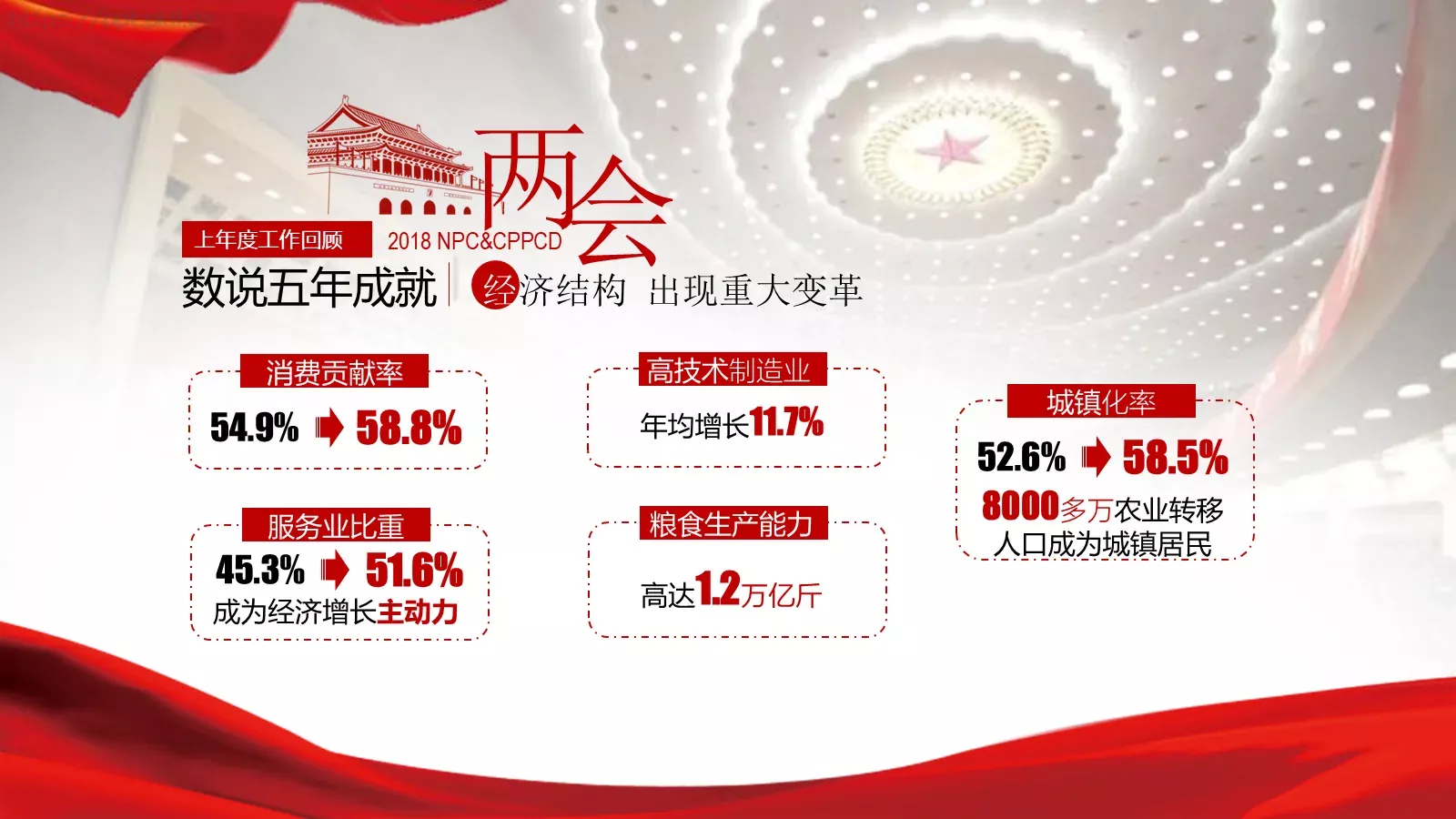 两会

上年度工作回顾 2018 NPC&CPPCD

数说五年成就 经济结构 出现重大变革

消费贡献率
54.9% 58.8%

服务业比重
45.3% 51.6%
成为经济增长主动力

高技术制造业
年均增长11.7%

粮食生产能力
高达1.2万亿斤

城镇化率
52.6% 58.5%
8000多万农业转移人口成为城镇居民